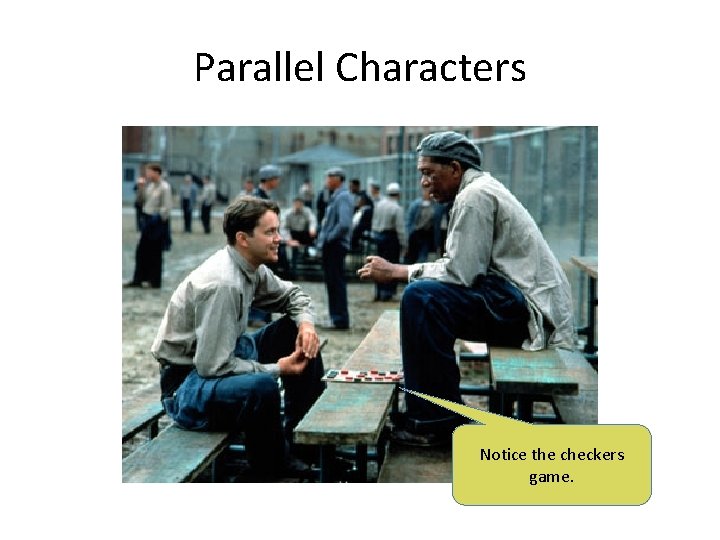 Parallel Characters

Notice the checkers game.